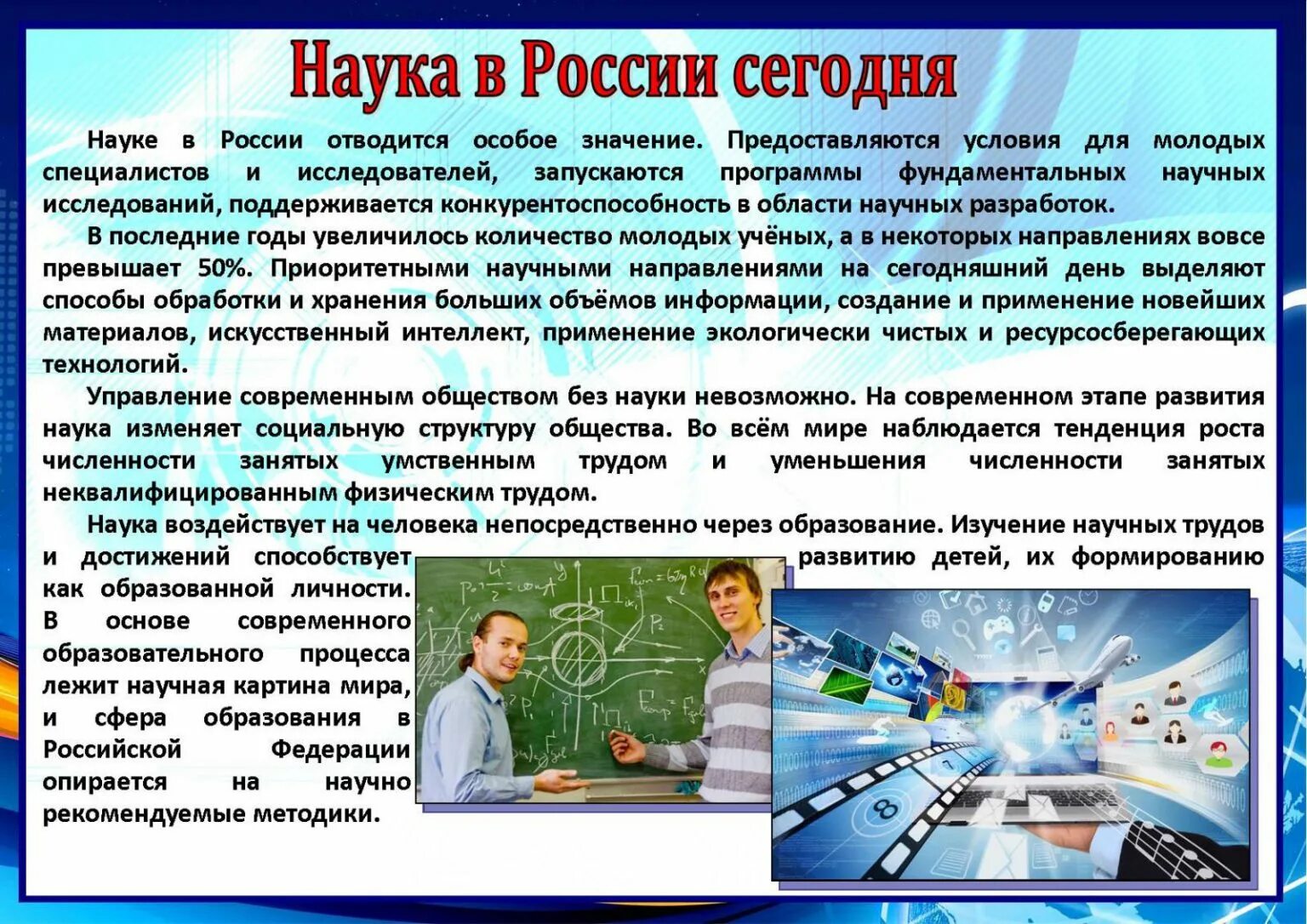 Наука в России сегодня

Науке в России отводится особое значение. Предоставляются условия для молодых специалистов и исследователей, запускаются программы фундаментальных научных исследований, поддерживается конкурентоспособность в области научных разработок.

В последние годы увеличилось количество молодых учёных, а в некоторых направлениях вовсе превышает 50%. Приоритетными научными направлениями на сегодняшний день выделяют способы обработки и хранения больших объёмов информации, создание и применение новейших материалов, искусственный интеллект, применение экологически чистых и ресурсосберегающих технологий.

Управление современным обществом без науки невозможно. На современном этапе развития наука изменяет социальную структуру общества. Во всём мире наблюдается тенденция роста численности занятых умственным трудом и уменьшения численности занятых неквалифицированным физическим трудом.

Наука воздействует на человека непосредственно через образование. Изучение научных трудов и достижений способствует развитию детей, их формированию как образованной личности. В основе современного образовательного процесса лежит научная картина мира, и сфера образования в Российской Федерации опирается на научно рекомендуемые методики.